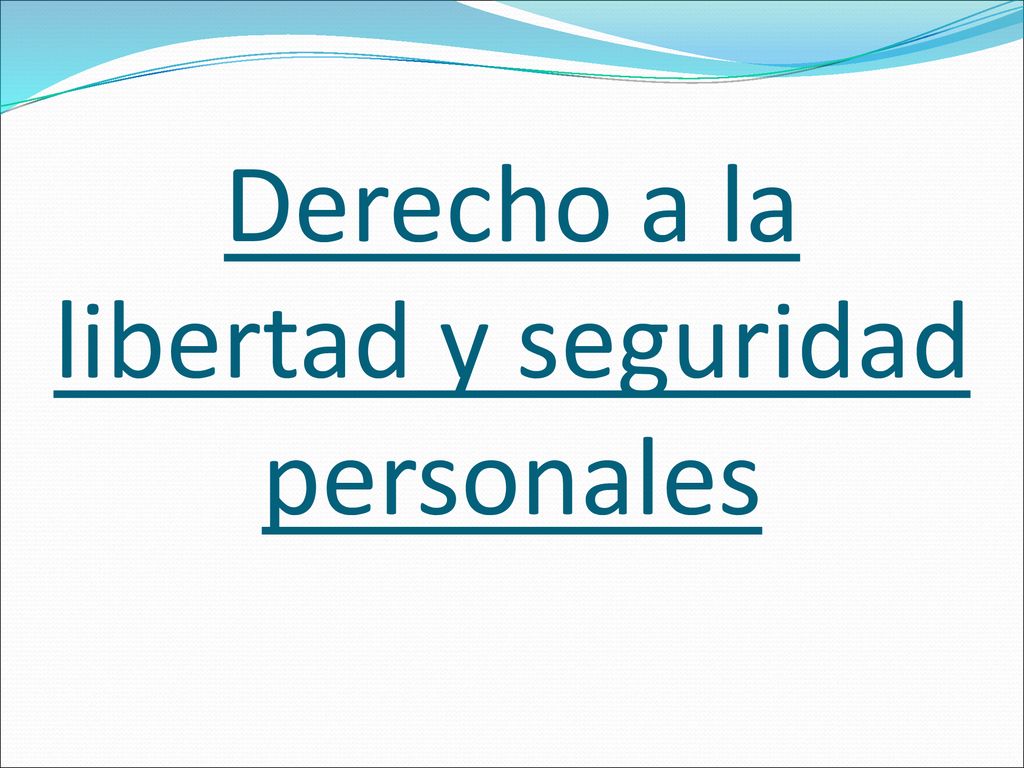 Derecho a la libertad y seguridad personales